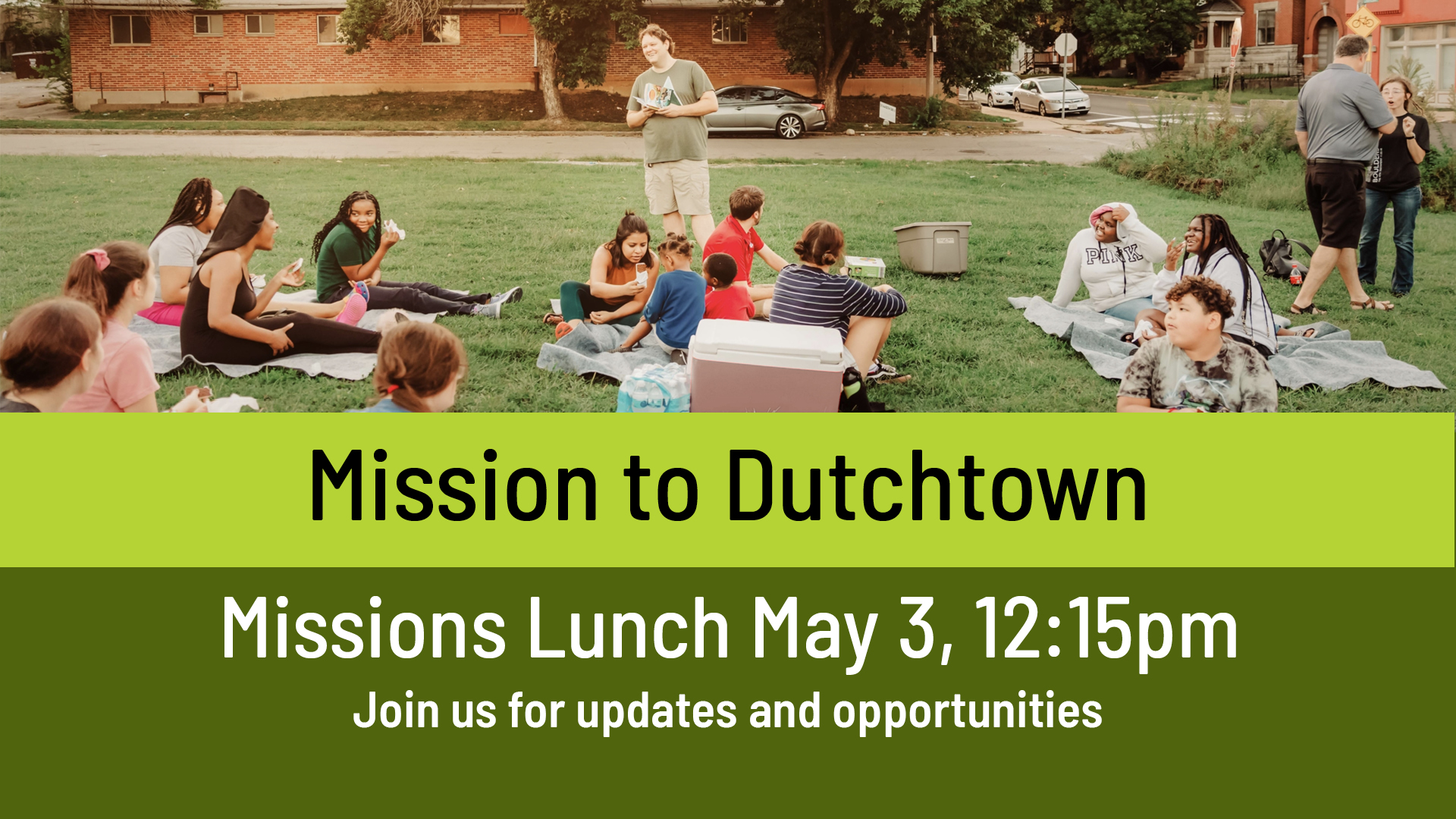 PINK

Mission to Dutchtown

Missions Lunch May 3, 12:15pm

Join us for updates and opportunities